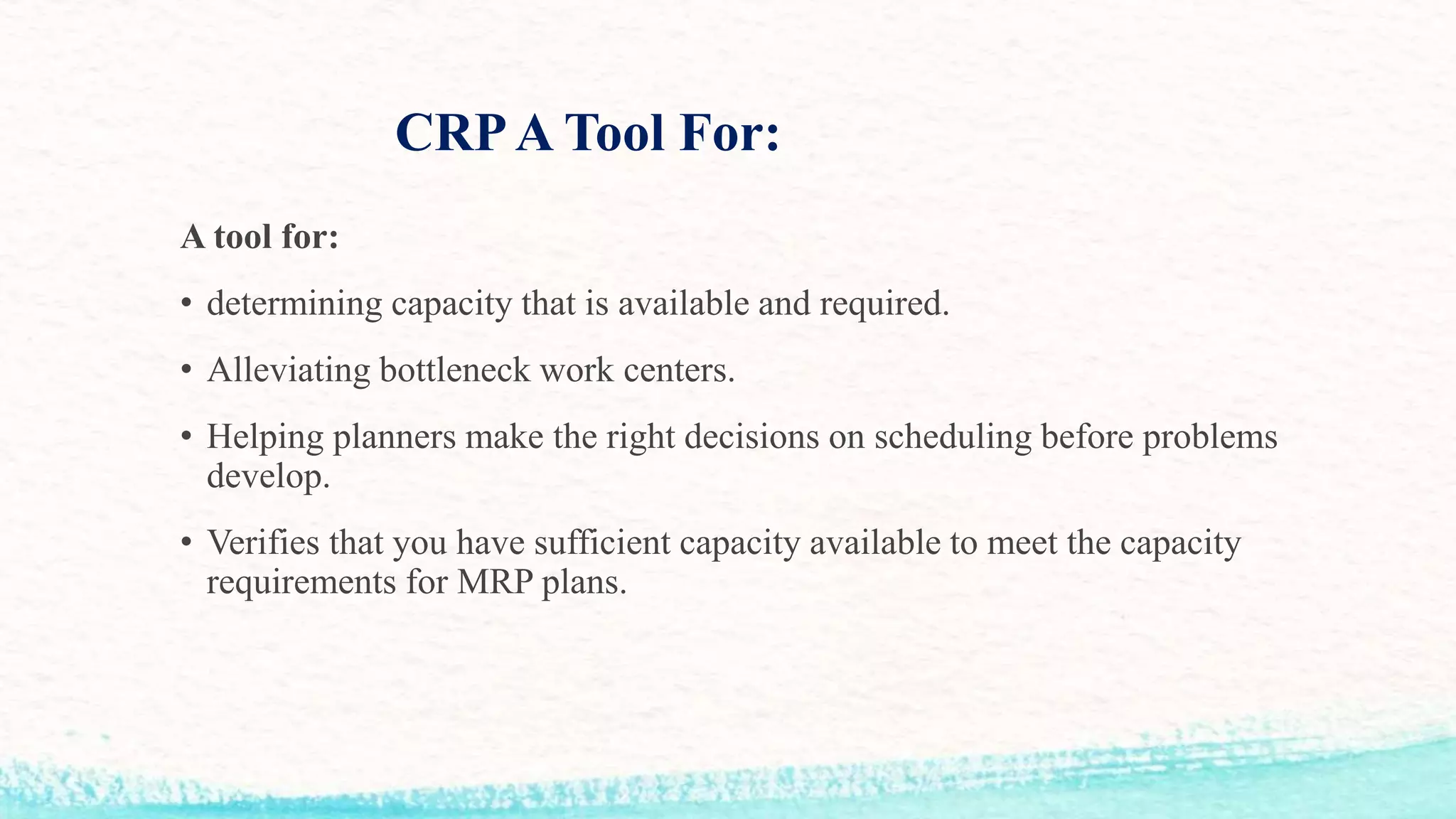 CRP A Tool For:

A tool for:

• determining capacity that is available and required.

• Alleviating bottleneck work centers.

• Helping planners make the right decisions on scheduling before problems develop.

• Verifies that you have sufficient capacity available to meet the capacity requirements for MRP plans.